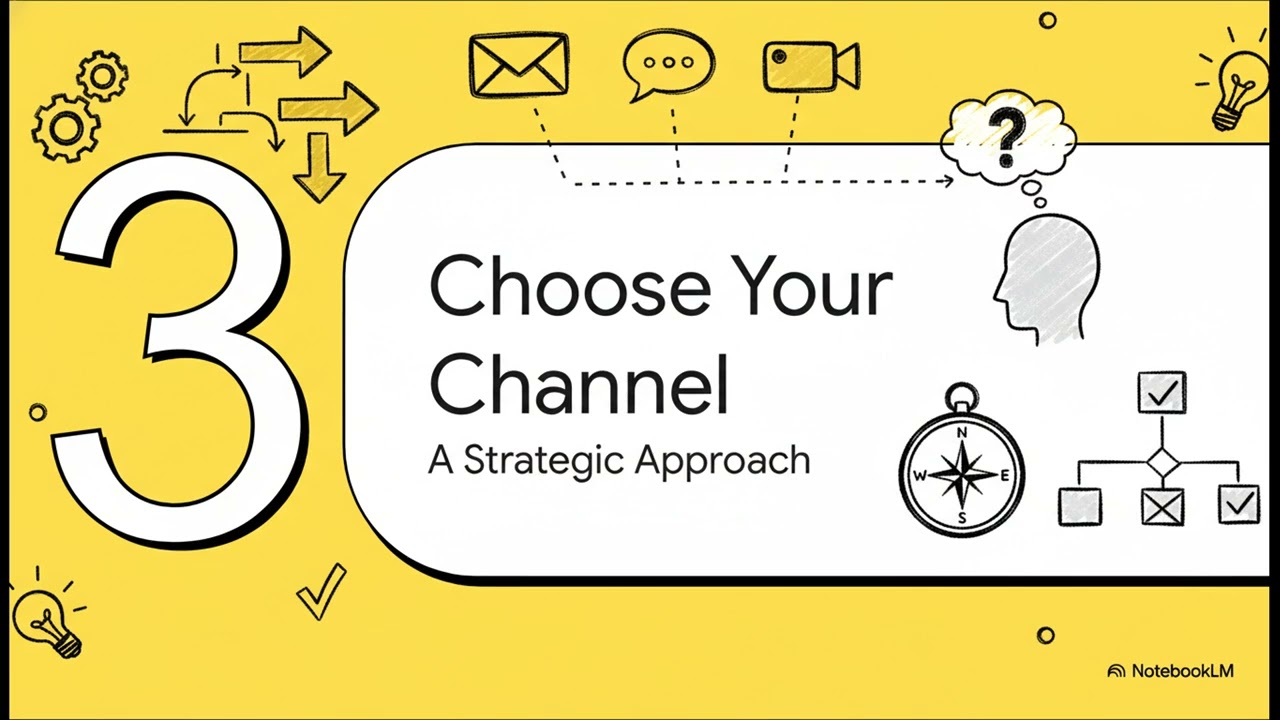 3

Choose Your Channel

A Strategic Approach

?

N
W
E
S

NotebookLM